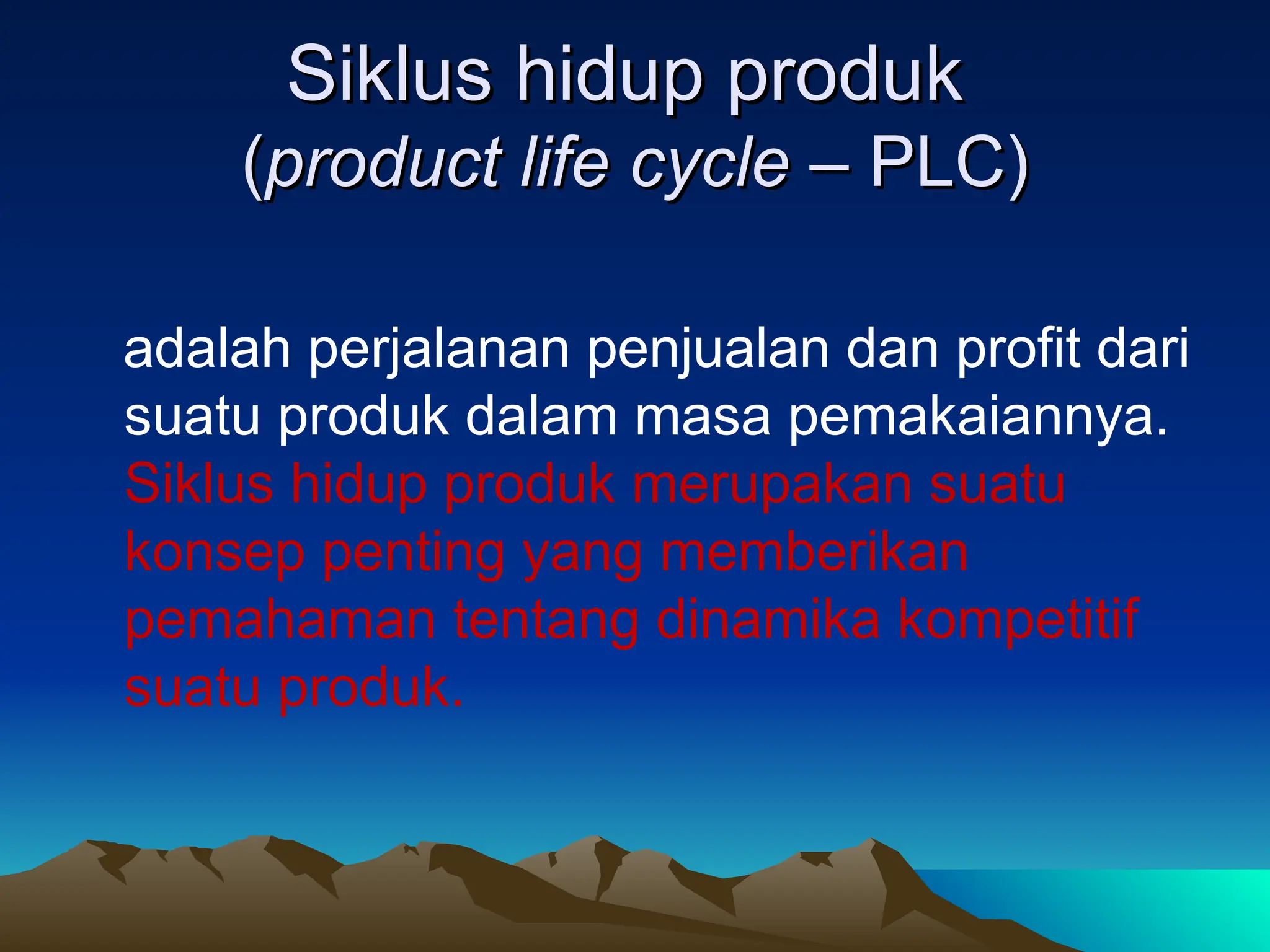 Siklus hidup produk
(product life cycle – PLC)

adalah perjalanan penjualan dan profit dari suatu produk dalam masa pemakaiannya. Siklus hidup produk merupakan suatu konsep penting yang memberikan pemahaman tentang dinamika kompetitif suatu produk.